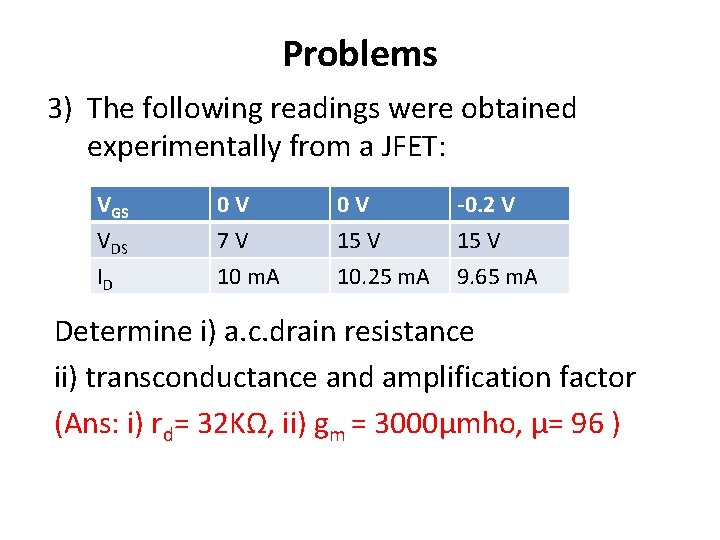 Problems

3) The following readings were obtained experimentally from a JFET:

| $V_{GS}$ | 0 V | 0 V | -0.2 V |
|---|---|---|---|
| $V_{DS}$ | 7 V | 15 V | 15 V |
| $I_D$ | 10 mA | 10.25 mA | 9.65 mA |

Determine i) a.c.drain resistance

ii) transconductance and amplification factor

(Ans: i) $r_d$= 32KΩ, ii) $g_m$ = 3000μmho, μ= 96 )